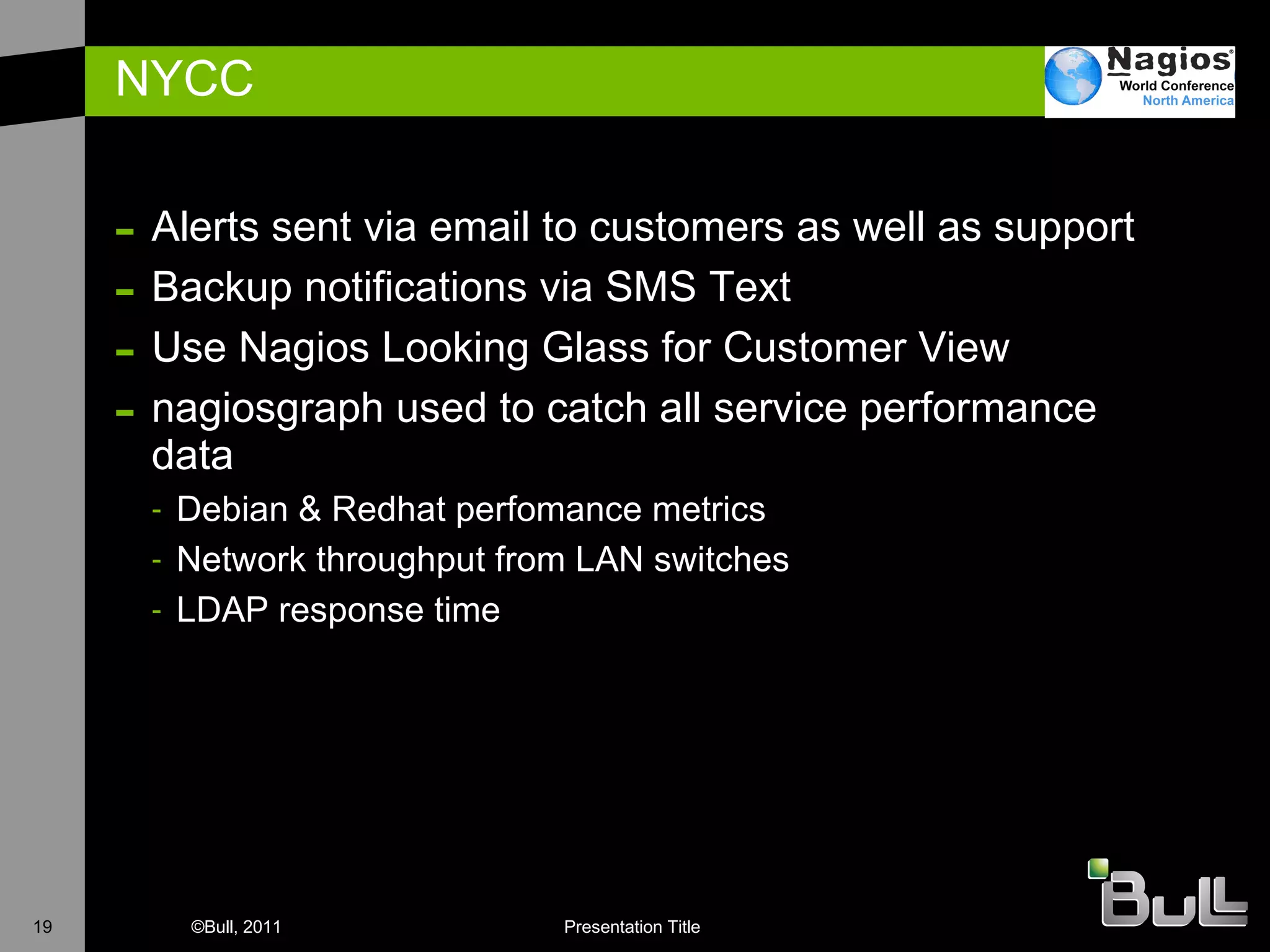 NYCC

Nagios® World Conference North America

– Alerts sent via email to customers as well as support
– Backup notifications via SMS Text
– Use Nagios Looking Glass for Customer View
– nagiosgraph used to catch all service performance data
  - Debian & Redhat perfomance metrics
  - Network throughput from LAN switches
  - LDAP response time

19 ©Bull, 2011 Presentation Title

Bull